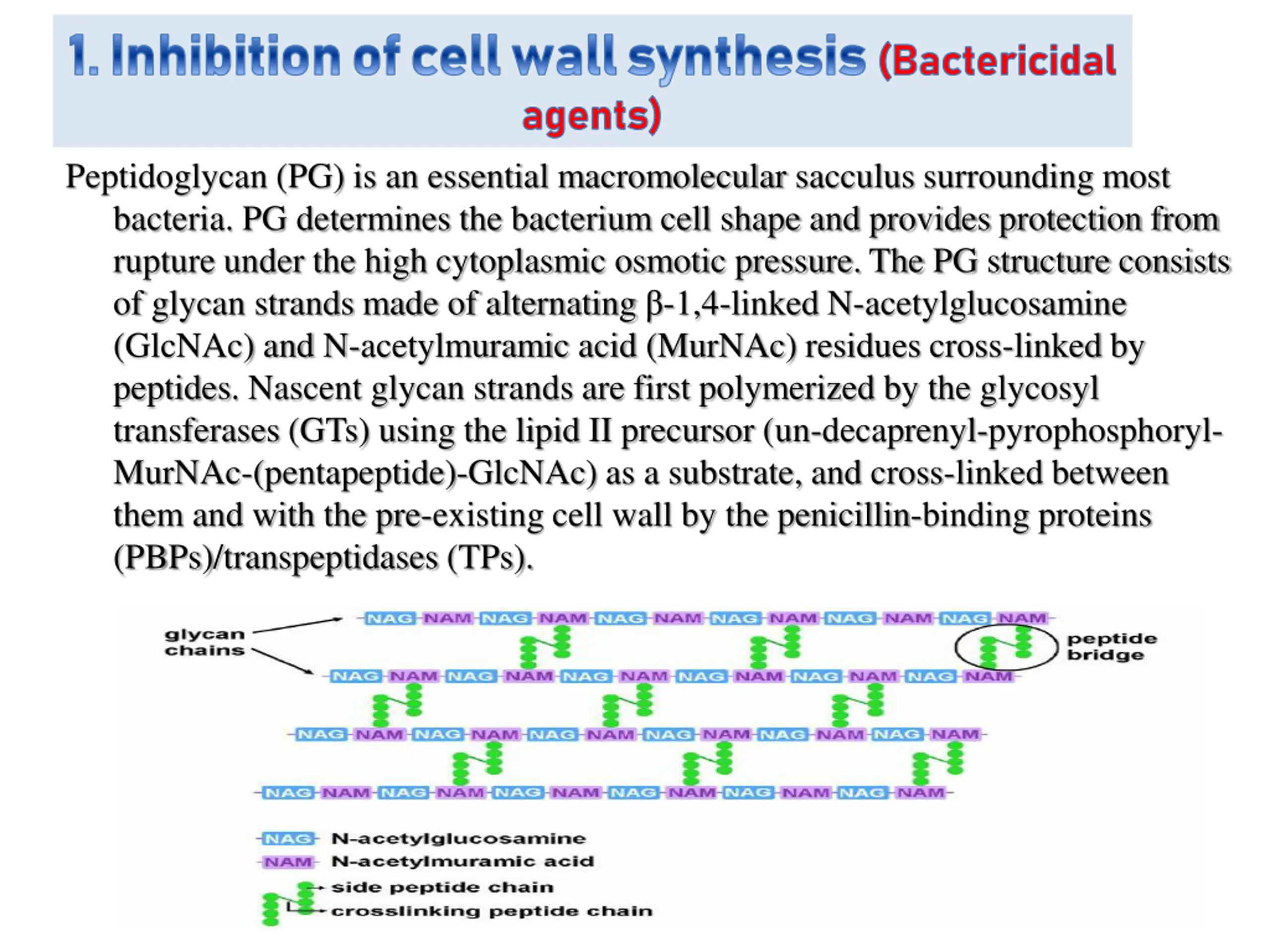 1. Inhibition of cell wall synthesis (Bactericidal agents)

Peptidoglycan (PG) is an essential macromolecular sacculus surrounding most bacteria. PG determines the bacterium cell shape and provides protection from rupture under the high cytoplasmic osmotic pressure. The PG structure consists of glycan strands made of alternating β-1,4-linked N-acetylglucosamine (GlcNAc) and N-acetylmuramic acid (MurNAc) residues cross-linked by peptides. Nascent glycan strands are first polymerized by the glycosyl transferases (GTs) using the lipid II precursor (un-decaprenyl-pyrophosphoryl-MurNAc-(pentapeptide)-GlcNAc) as a substrate, and cross-linked between them and with the pre-existing cell wall by the penicillin-binding proteins (PBPs)/transpeptidases (TPs).

glycan chains

NAG NAM NAG NAM NAG NAM NAG NAM NAG NAM NAG NAM

peptide bridge

NAG NAM NAG NAM NAG NAM NAG NAM NAG NAM NAG NAM

NAG NAM NAG NAM NAG NAM NAG NAM NAG NAM NAG NAM

NAG NAM NAG NAM NAG NAM NAG NAM NAG NAM NAG NAM

NAG N-acetylglucosamine
NAM N-acetylmuramic acid
side peptide chain
crosslinking peptide chain